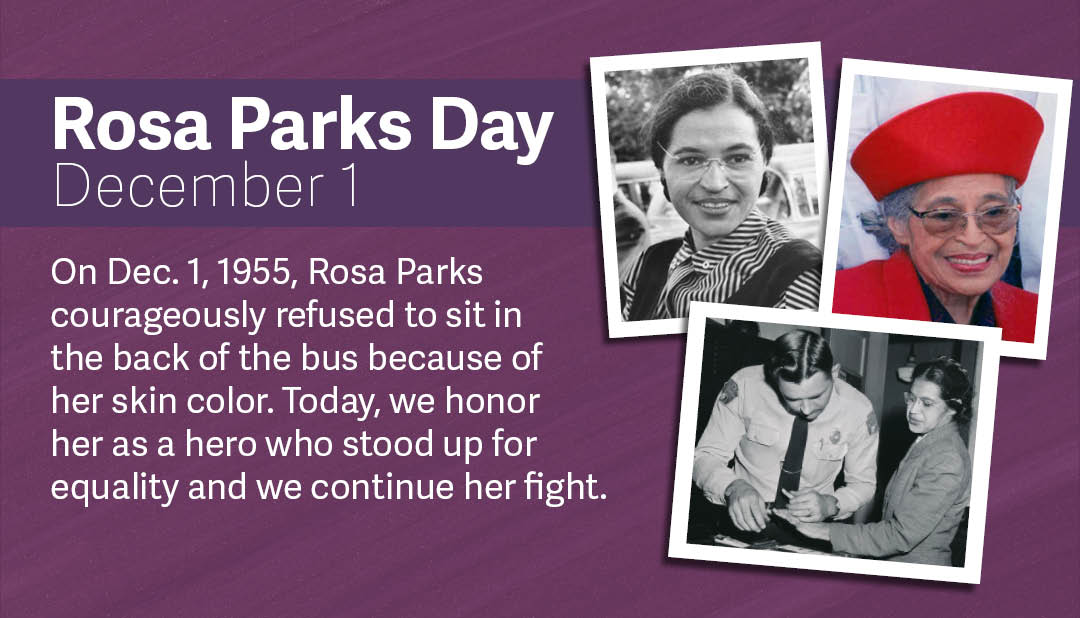 Rosa Parks Day
December 1

On Dec. 1, 1955, Rosa Parks courageously refused to sit in the back of the bus because of her skin color. Today, we honor her as a hero who stood up for equality and we continue her fight.